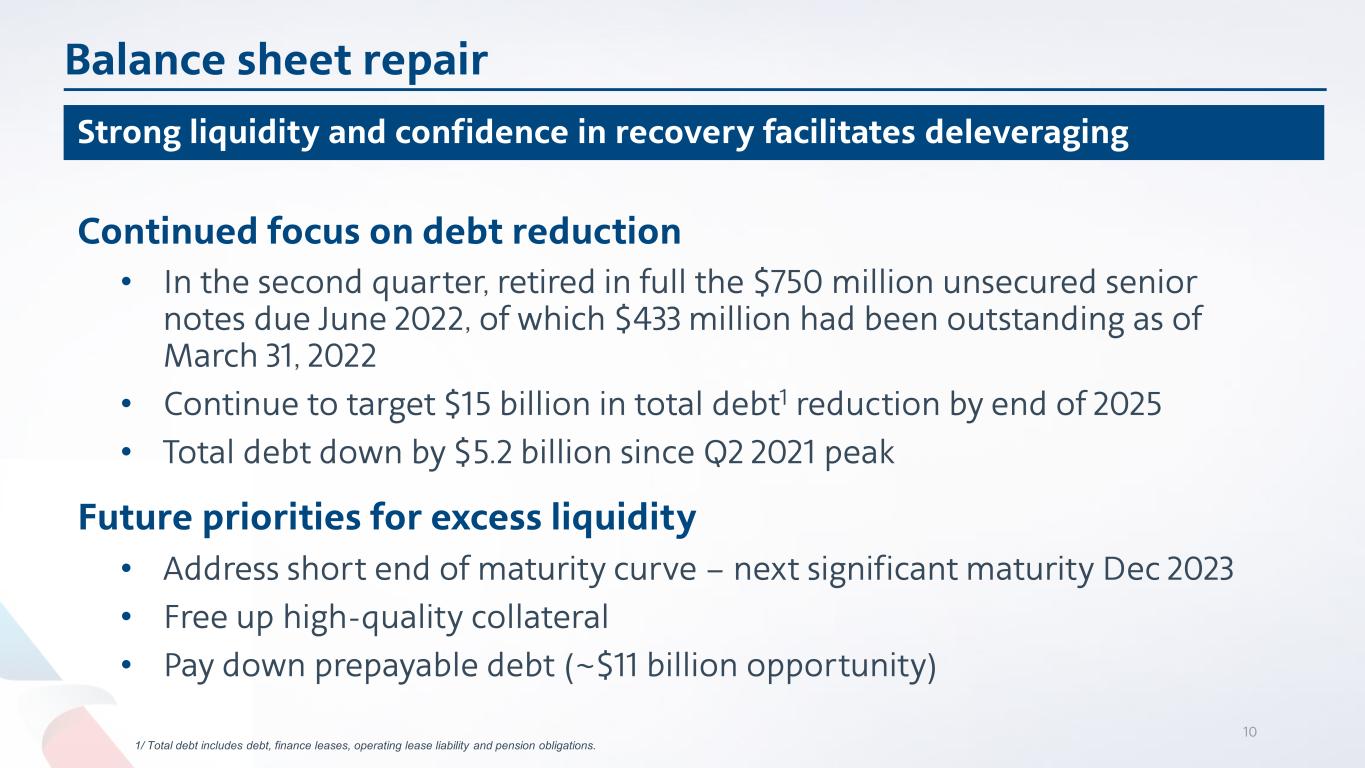 Balance sheet repair

Strong liquidity and confidence in recovery facilitates deleveraging

Continued focus on debt reduction

• In the second quarter, retired in full the \$750 million unsecured senior notes due June 2022, of which \$433 million had been outstanding as of March 31, 2022
• Continue to target \$15 billion in total debt$^1$ reduction by end of 2025
• Total debt down by \$5.2 billion since Q2 2021 peak

Future priorities for excess liquidity

• Address short end of maturity curve – next significant maturity Dec 2023
• Free up high-quality collateral
• Pay down prepayable debt (~\$11 billion opportunity)

1/ Total debt includes debt, finance leases, operating lease liability and pension obligations.

10